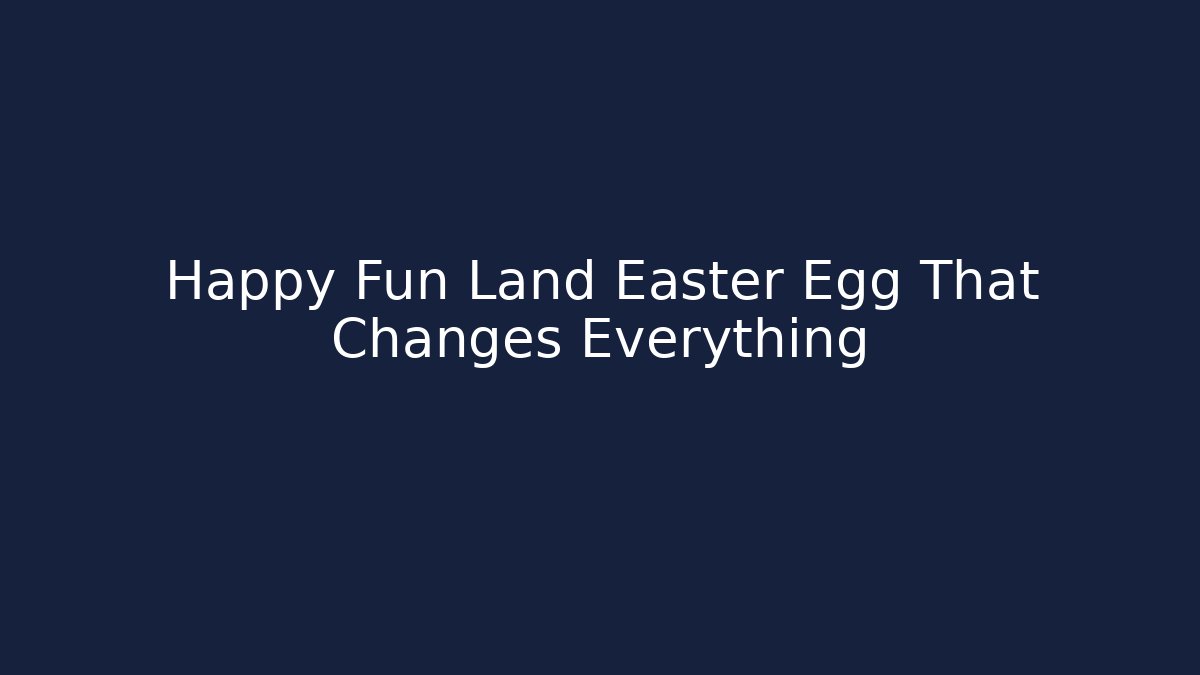 Happy Fun Land Easter Egg That Changes Everything